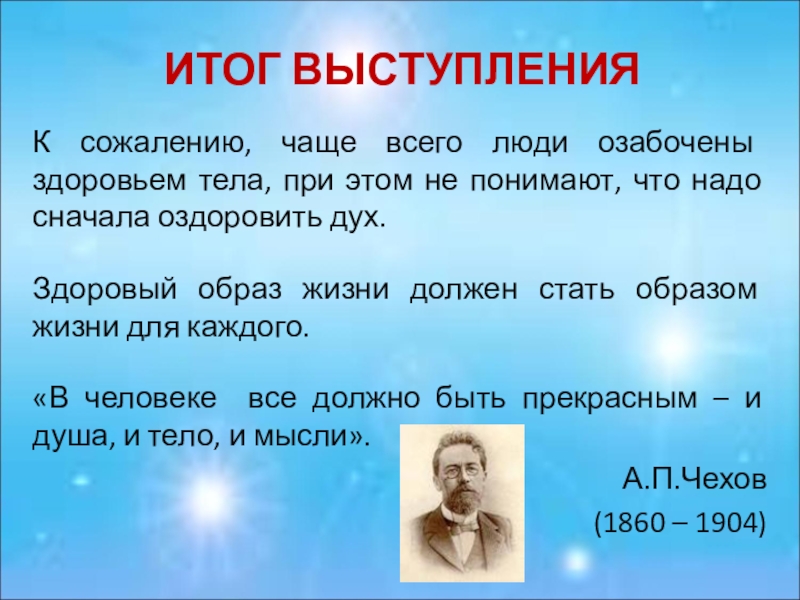 ИТОГ ВЫСТУПЛЕНИЯ

К сожалению, чаще всего люди озабочены здоровьем тела, при этом не понимают, что надо сначала оздоровить дух.

Здоровый образ жизни должен стать образом жизни для каждого.

«В человеке все должно быть прекрасным – и душа, и тело, и мысли».

А.П.Чехов
(1860 – 1904)